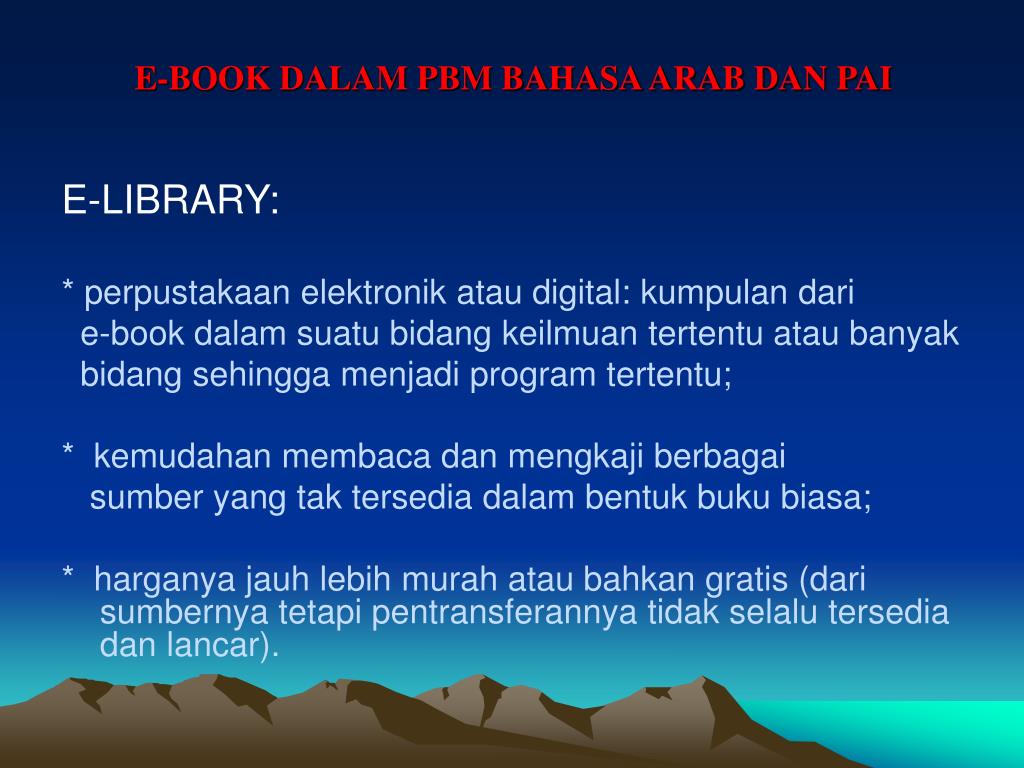 E-BOOK DALAM PBM BAHASA ARAB DAN PAI

E-LIBRARY:

* perpustakaan elektronik atau digital: kumpulan dari e-book dalam suatu bidang keilmuan tertentu atau banyak bidang sehingga menjadi program tertentu;

* kemudahan membaca dan mengkaji berbagai sumber yang tak tersedia dalam bentuk buku biasa;

* harganya jauh lebih murah atau bahkan gratis (dari sumbernya tetapi pentransferannya tidak selalu tersedia dan lancar).